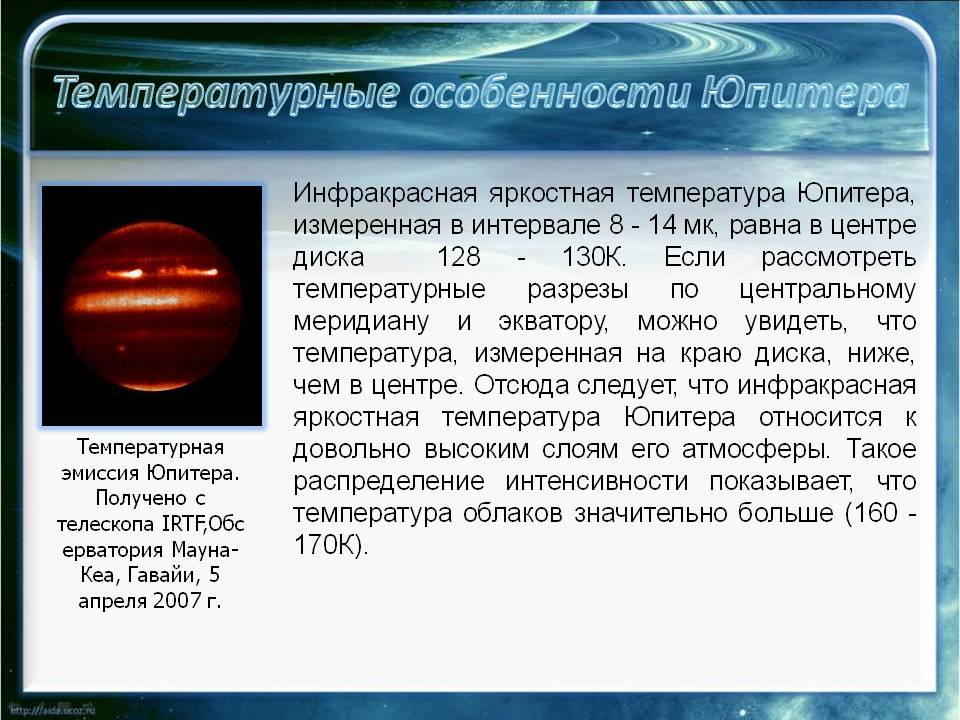 Температурные особенности Юпитера

Инфракрасная яркостная температура Юпитера, измеренная в интервале 8 - 14 мк, равна в центре диска 128 - 130К. Если рассмотреть температурные разрезы по центральному меридиану и экватору, можно увидеть, что температура, измеренная на краю диска, ниже, чем в центре. Отсюда следует, что инфракрасная яркостная температура Юпитера относится к довольно высоким слоям его атмосферы. Такое распределение интенсивности показывает, что температура облаков значительно больше (160 - 170К).

Температурная эмиссия Юпитера. Получено с телескопа IRTF,Обсерватория Мауна-Кеа, Гавайи, 5 апреля 2007 г.

http://aida.ucoz.ru